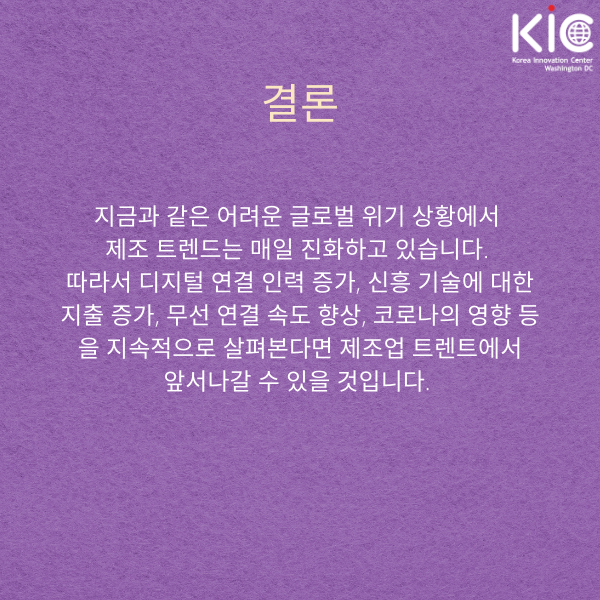 KIC
Korea Innovation Center
Washington DC

결론

지금과 같은 어려운 글로벌 위기 상황에서 제조 트렌드는 매일 진화하고 있습니다. 따라서 디지털 연결 인력 증가, 신흥 기술에 대한 지출 증가, 무선 연결 속도 향상, 코로나의 영향 등을 지속적으로 살펴본다면 제조업 트렌트에서 앞서나갈 수 있을 것입니다.